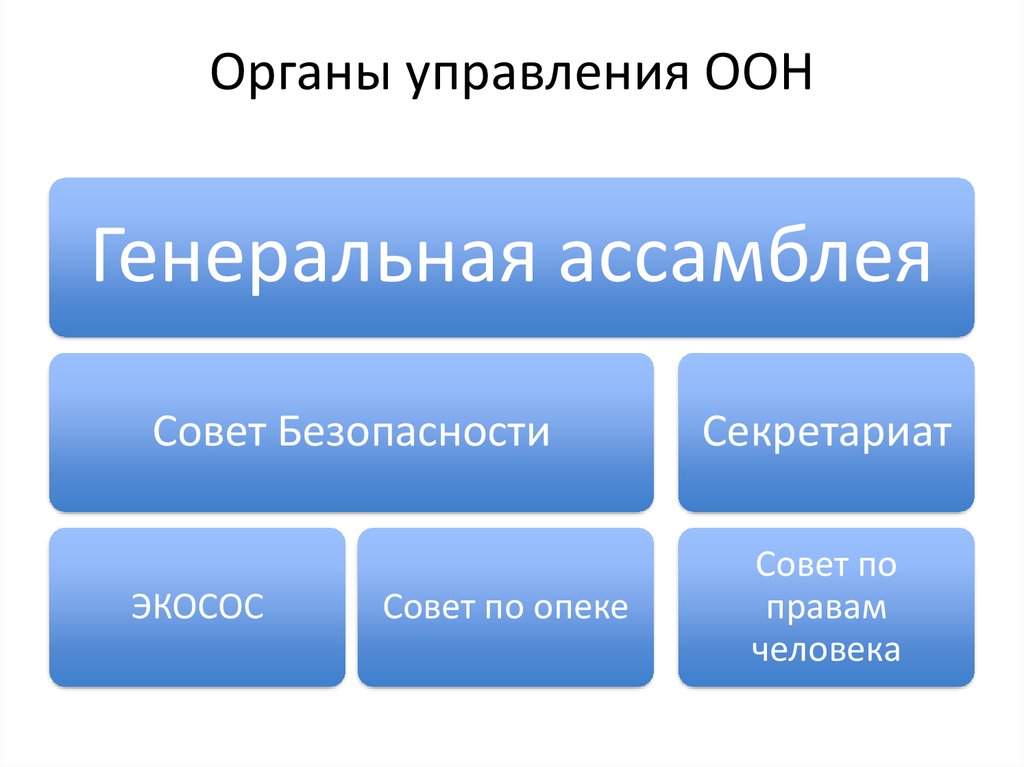 Органы управления ООН

Генеральная ассамблея

Совет Безопасности

Секретариат

ЭКОСОС

Совет по опеке

Совет по правам человека